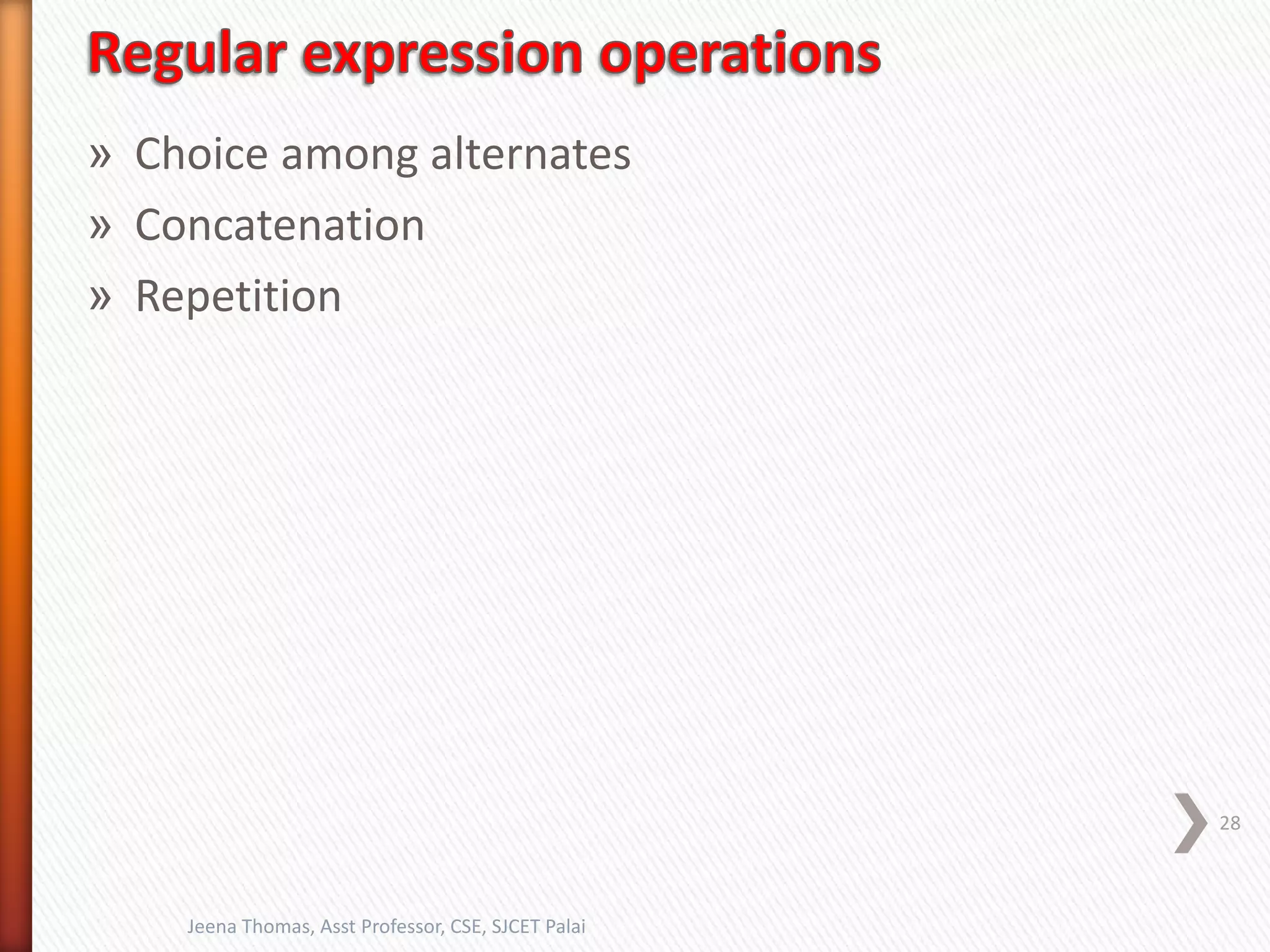 Regular expression operations

» Choice among alternates
» Concatenation
» Repetition

28

Jeena Thomas, Asst Professor, CSE, SJCET Palai